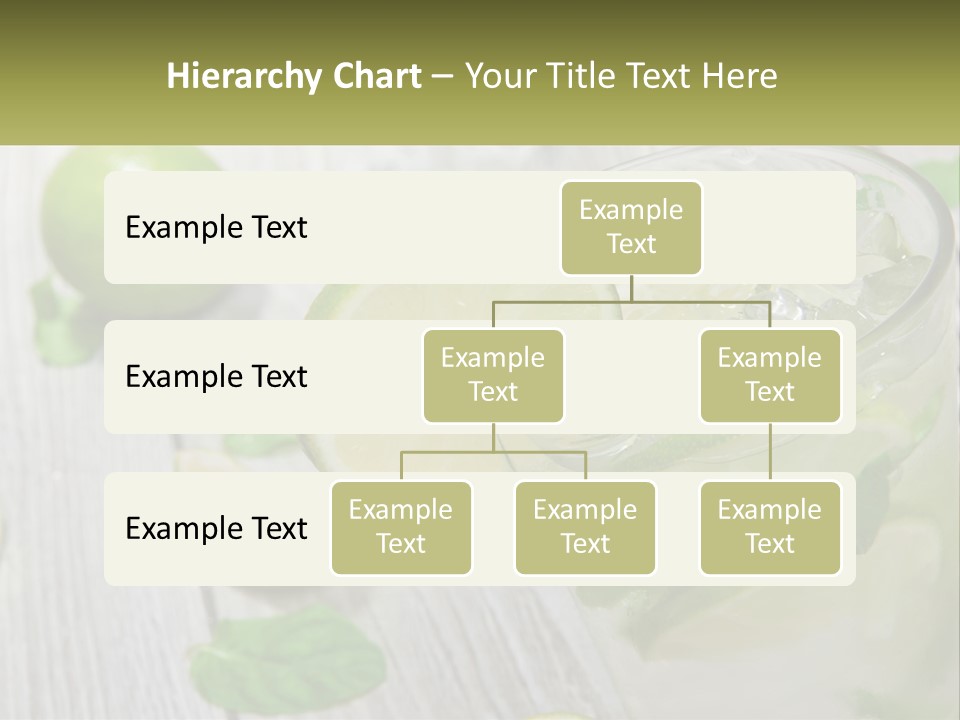 Hierarchy Chart – Your Title Text Here

Example Text

Example Text

Example Text

Example Text

Example Text

Example Text

Example Text

Example Text

Example Text